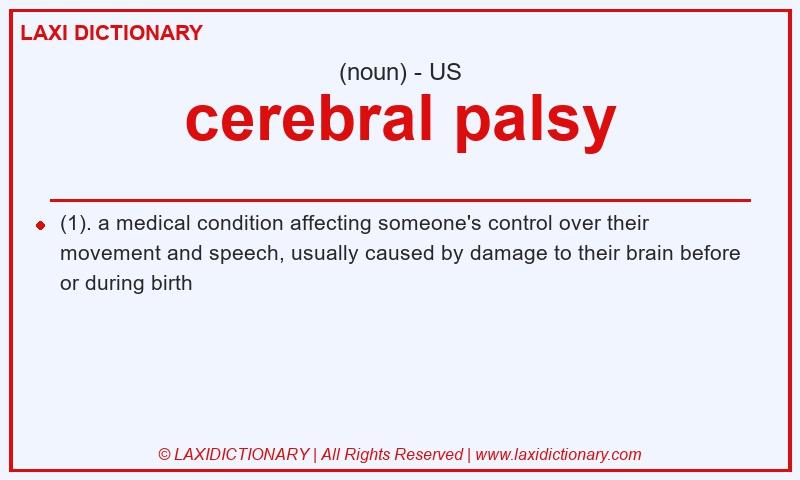 LAXI DICTIONARY

(noun) - US

cerebral palsy

(1). a medical condition affecting someone's control over their movement and speech, usually caused by damage to their brain before or during birth

© LAXIDICTIONARY | All Rights Reserved | www.laxidictionary.com